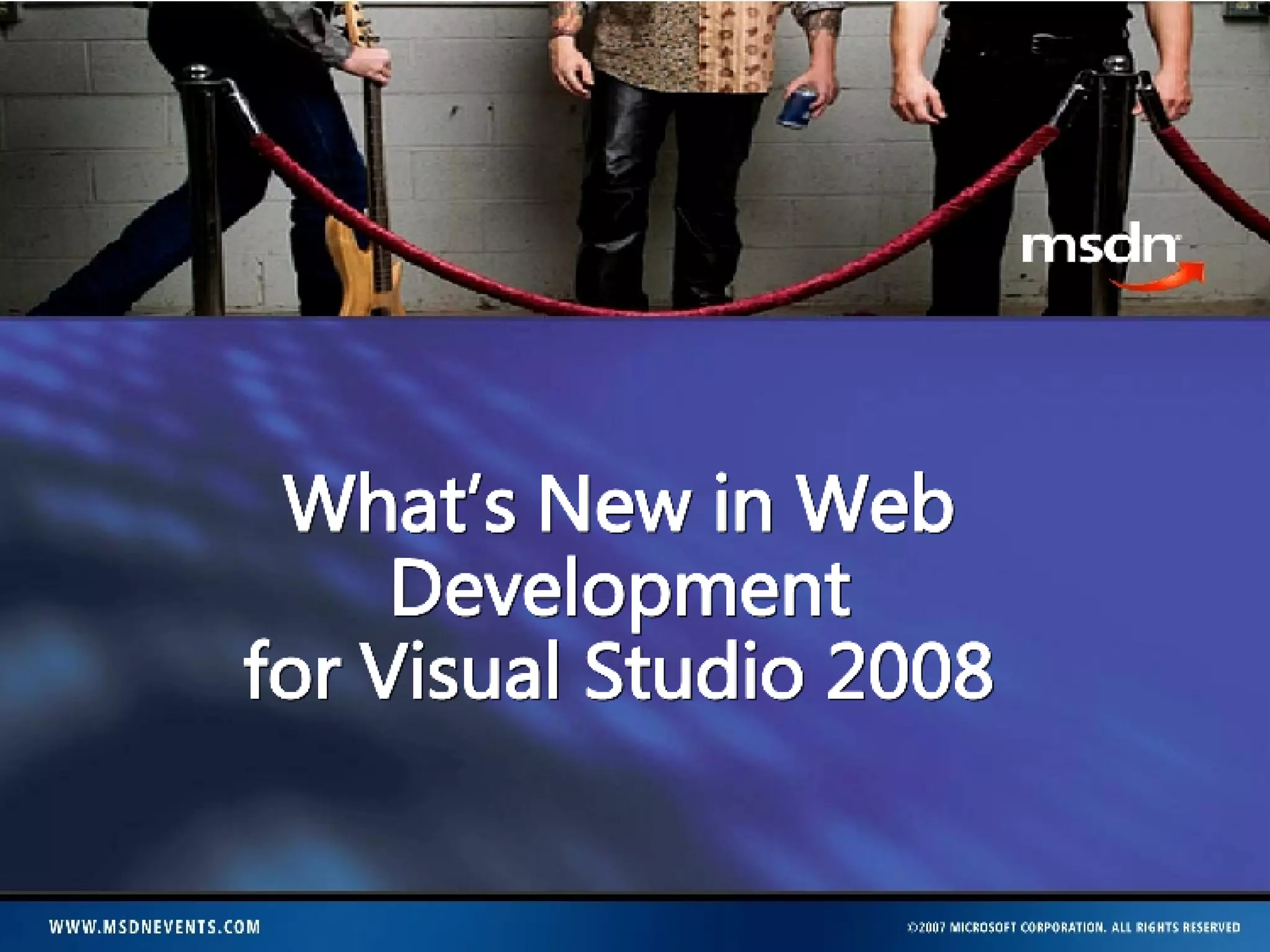 msdn

What's New in Web Development for Visual Studio 2008

WWW.MSDNEVENTS.COM

©2007 MICROSOFT CORPORATION. ALL RIGHTS RESERVED